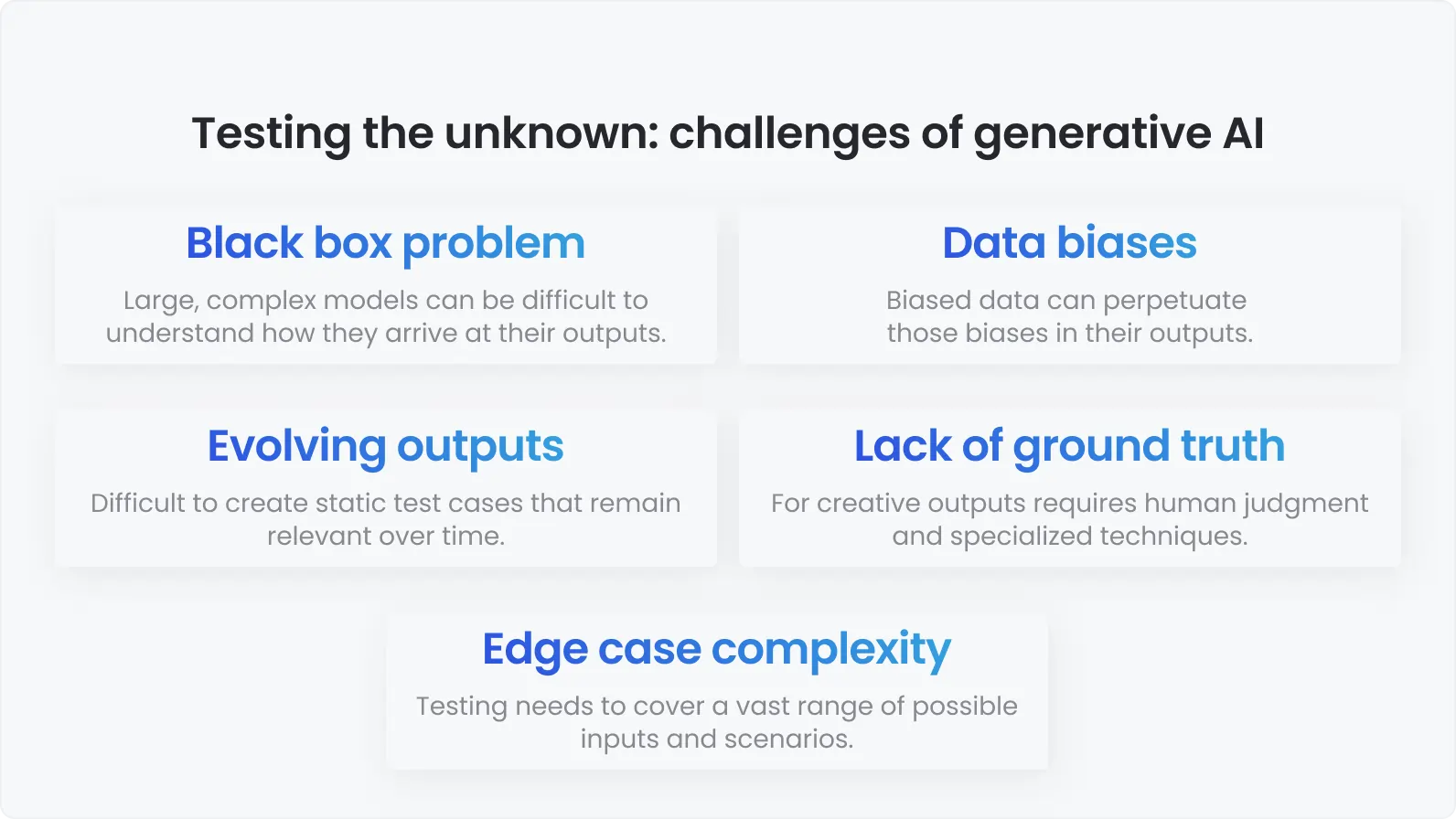 Testing the unknown: challenges of generative AI

Black box problem

Large, complex models can be difficult to understand how they arrive at their outputs.

Data biases

Biased data can perpetuate those biases in their outputs.

Evolving outputs

Difficult to create static test cases that remain relevant over time.

Lack of ground truth

For creative outputs requires human judgment and specialized techniques.

Edge case complexity

Testing needs to cover a vast range of possible inputs and scenarios.